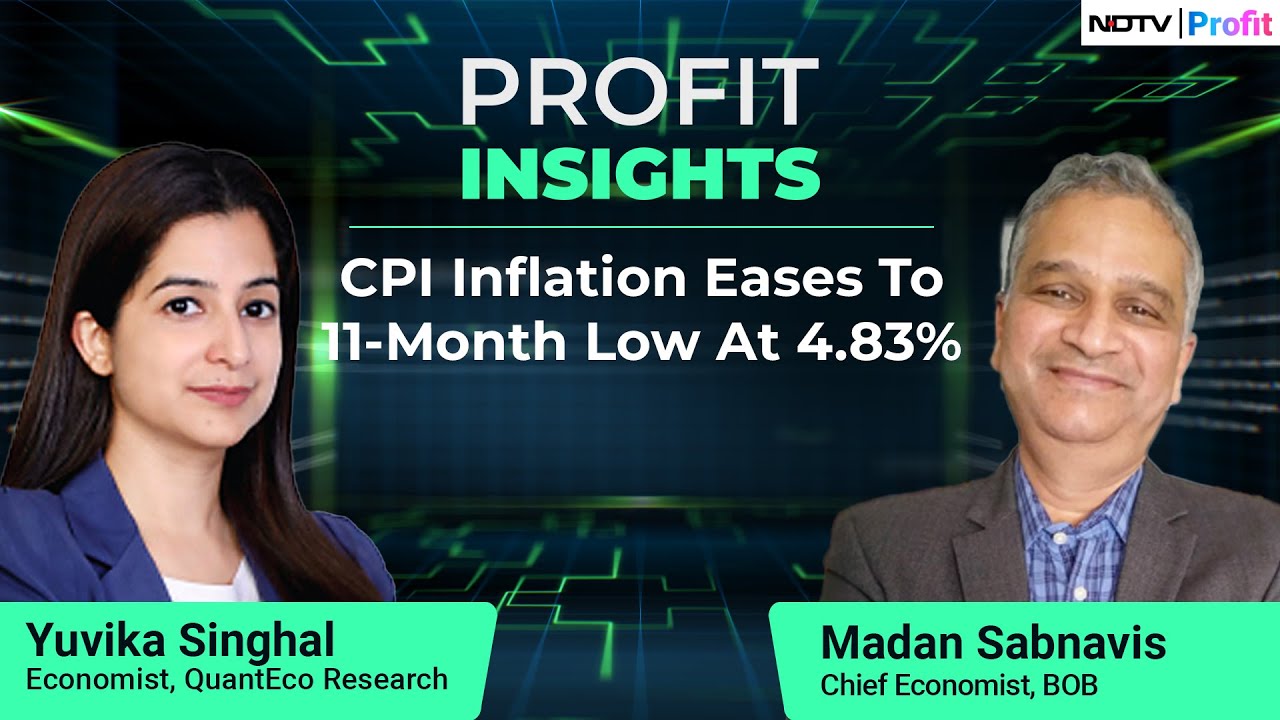 NDTV | Profit

PROFIT
INSIGHTS

CPI Inflation Eases To 11-Month Low At 4.83%

Yuvika Singhal
Economist, QuantEco Research

Madan Sabnavis
Chief Economist, BOB